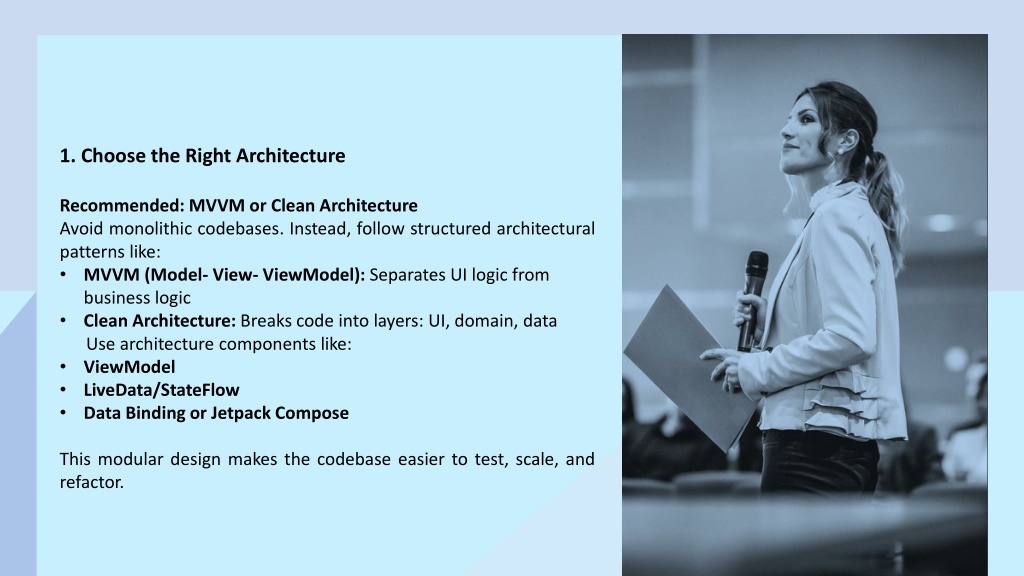 1. Choose the Right Architecture

Recommended: MVVM or Clean Architecture
Avoid monolithic codebases. Instead, follow structured architectural patterns like:
• MVVM (Model- View- ViewModel): Separates UI logic from business logic
• Clean Architecture: Breaks code into layers: UI, domain, data
Use architecture components like:
• ViewModel
• LiveData/StateFlow
• Data Binding or Jetpack Compose

This modular design makes the codebase easier to test, scale, and refactor.